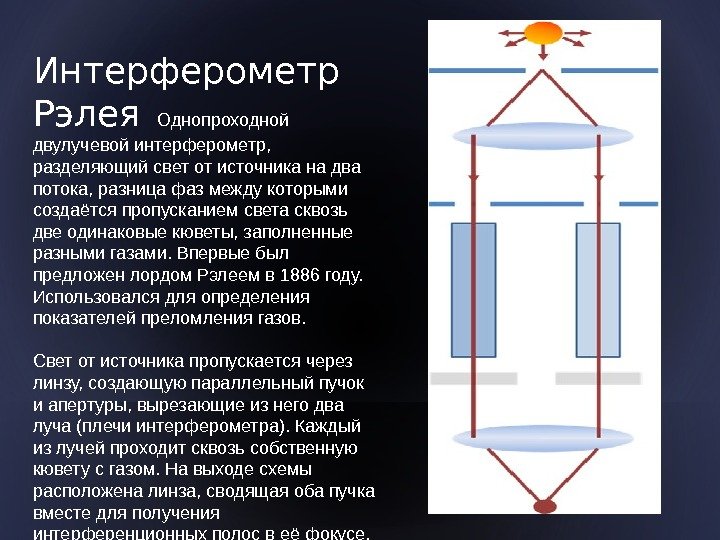 Интерферометр Рэлея Однопроходной двулучевой интерферометр, разделяющий свет от источника на два потока, разница фаз между которыми создаётся пропусканием света сквозь две одинаковые кюветы, заполненные разными газами. Впервые был предложен лордом Рэлеем в 1886 году. Использовался для определения показателей преломления газов.

Свет от источника пропускается через линзу, создающую параллельный пучок и апертуры, вырезающие из него два луча (плечи интерферометра). Каждый из лучей проходит сквозь собственную кювету с газом. На выходе схемы расположена линза, сводящая оба пучка вместе для получения интерференционных полос в её фокусе.